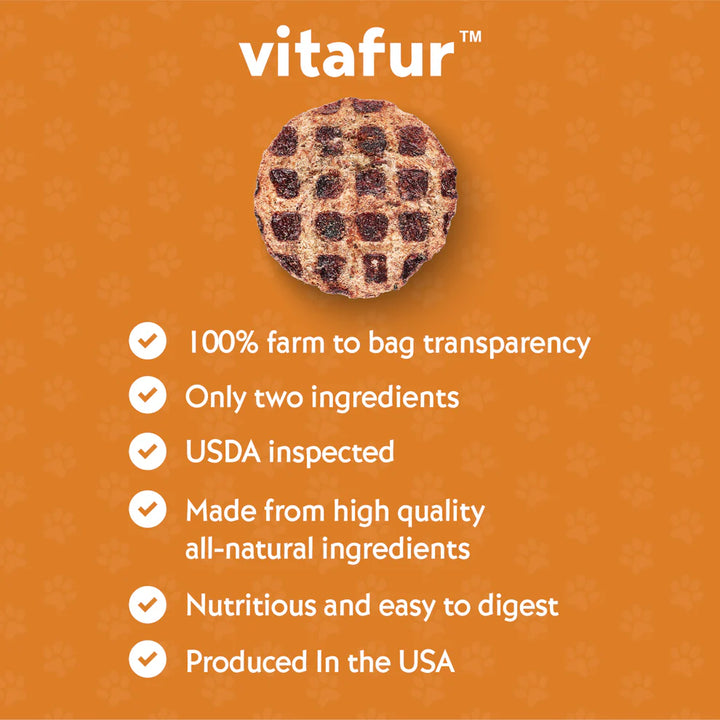 vitafur™

100% farm to bag transparency

Only two ingredients

USDA inspected

Made from high quality all-natural ingredients

Nutritious and easy to digest

Produced In the USA